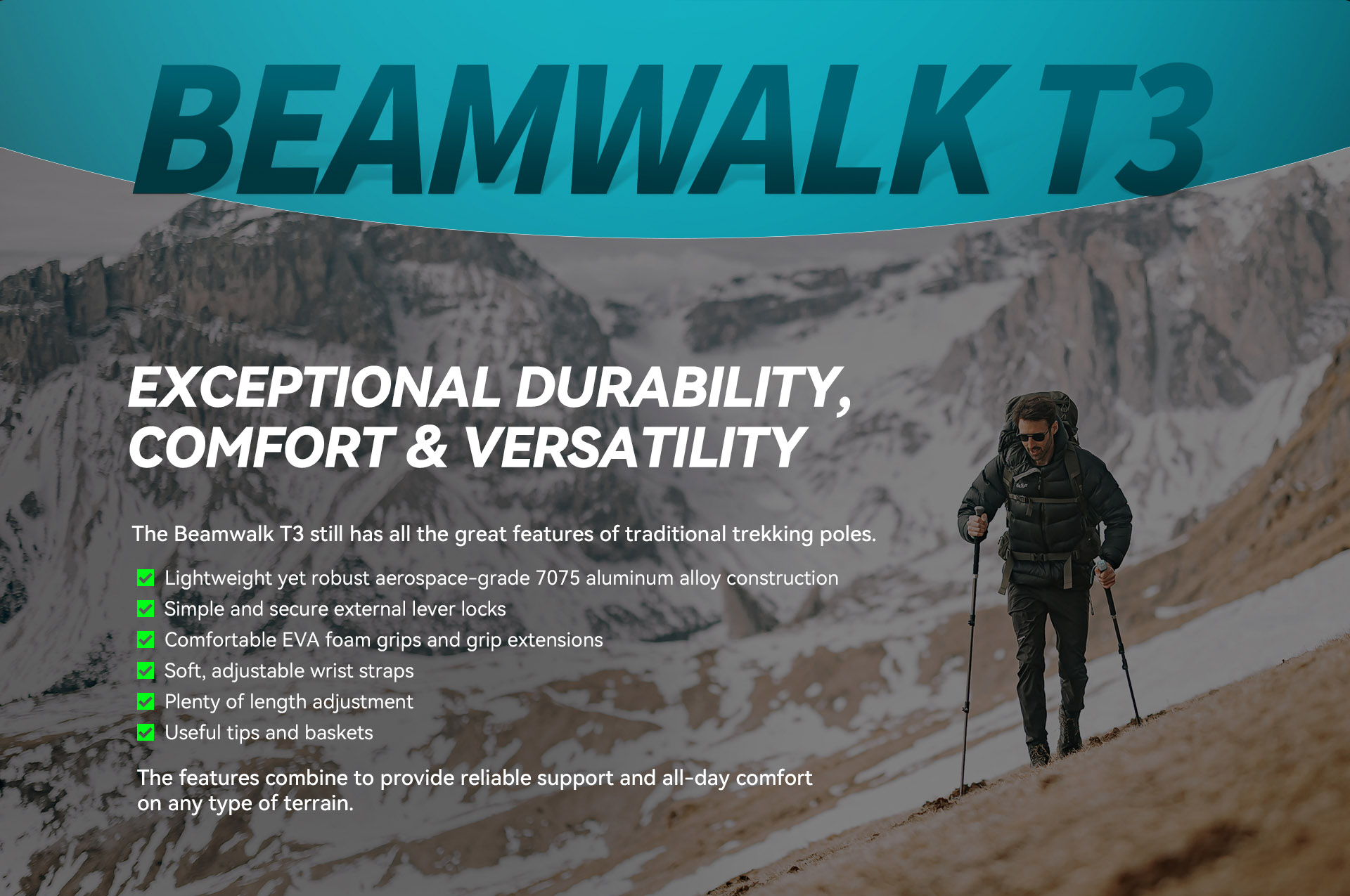 BEAMWALK T3

EXCEPTIONAL DURABILITY, COMFORT & VERSATILITY

The Beamwalk T3 still has all the great features of traditional trekking poles.

Lightweight yet robust aerospace-grade 7075 aluminum alloy construction
Simple and secure external lever locks
Comfortable EVA foam grips and grip extensions
Soft, adjustable wrist straps
Plenty of length adjustment
Useful tips and baskets

The features combine to provide reliable support and all-day comfort on any type of terrain.